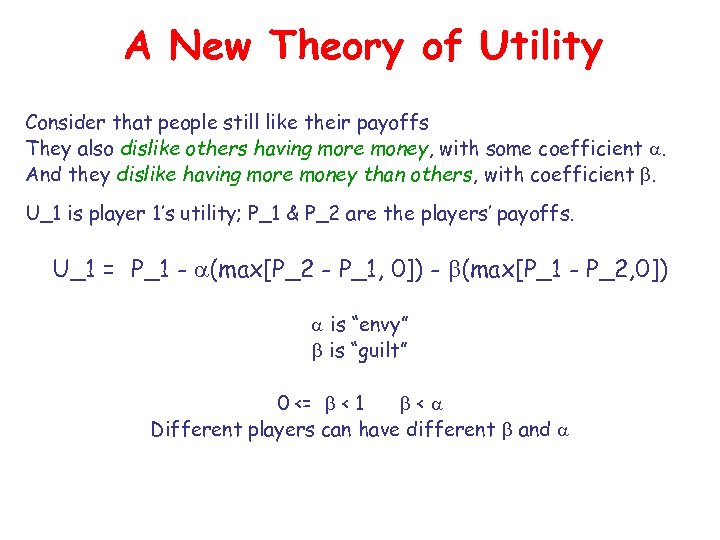 A New Theory of Utility

Consider that people still like their payoffs
They also dislike others having more money, with some coefficient $\alpha$.
And they dislike having more money than others, with coefficient $\beta$.

U_1 is player 1's utility; P_1 & P_2 are the players' payoffs.

U_1 = P_1 - $\alpha$(max[P_2 - P_1, 0]) - $\beta$(max[P_1 - P_2,0])

$\alpha$ is "envy"
$\beta$ is "guilt"

0 <= $\beta$ < 1 $\beta$ < $\alpha$
Different players can have different $\beta$ and $\alpha$